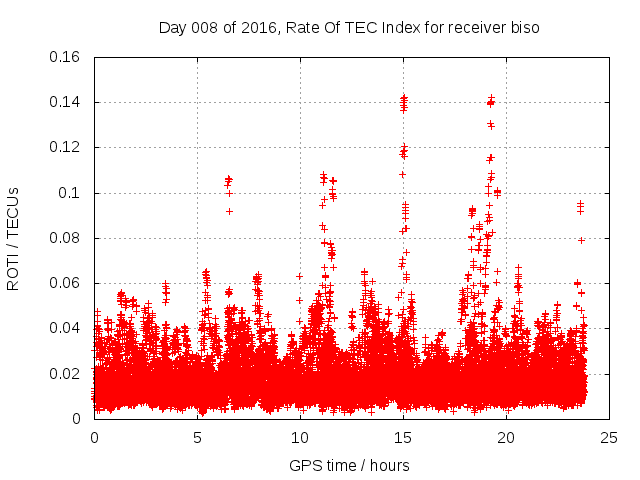 Day 008 of 2016, Rate Of TEC Index for receiver biso

ROTI / TECUs

0.16
0.14
0.12
0.1
0.08
0.06
0.04
0.02
0

0
5
10
15
20
25

GPS time / hours